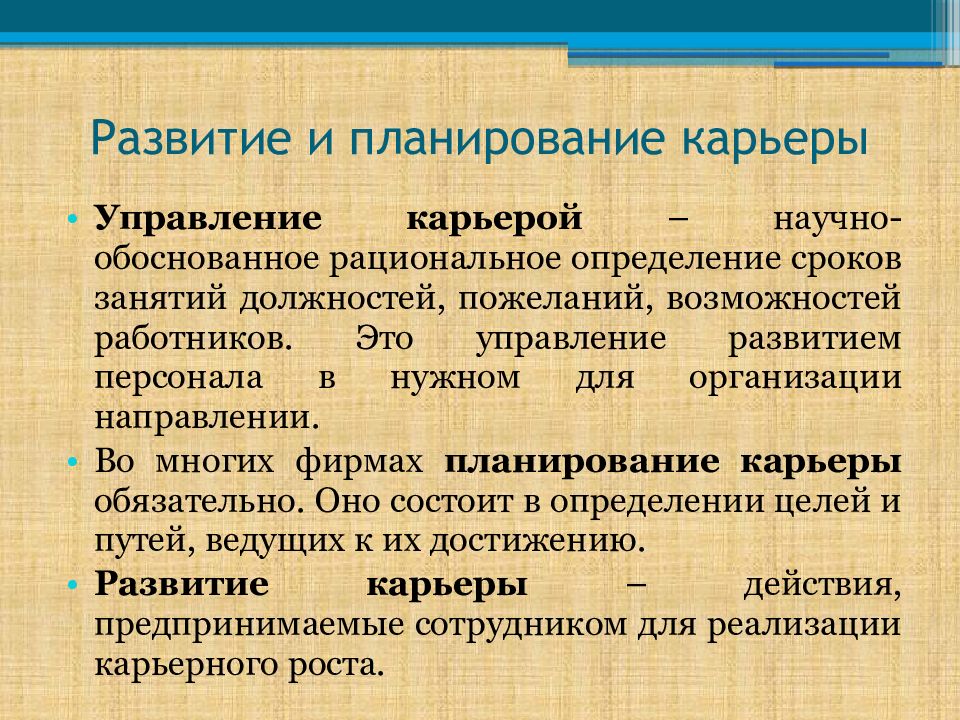 Развитие и планирование карьеры

• Управление карьерой – научно-обоснованное рациональное определение сроков занятий должностей, пожеланий, возможностей работников. Это управление развитием персонала в нужном для организации направлении.

• Во многих фирмах планирование карьеры обязательно. Оно состоит в определении целей и путей, ведущих к их достижению.

• Развитие карьеры – действия, предпринимаемые сотрудником для реализации карьерного роста.